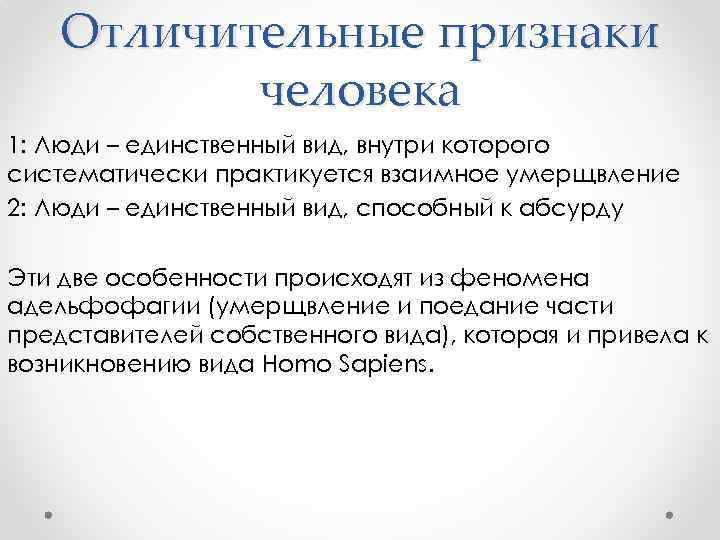 Отличительные признаки человека

1: Люди – единственный вид, внутри которого систематически практикуется взаимное умерщвление

2: Люди – единственный вид, способный к абсурду

Эти две особенности происходят из феномена адельфофагии (умерщвление и поедание части представителей собственного вида), которая и привела к возникновению вида Homo Sapiens.